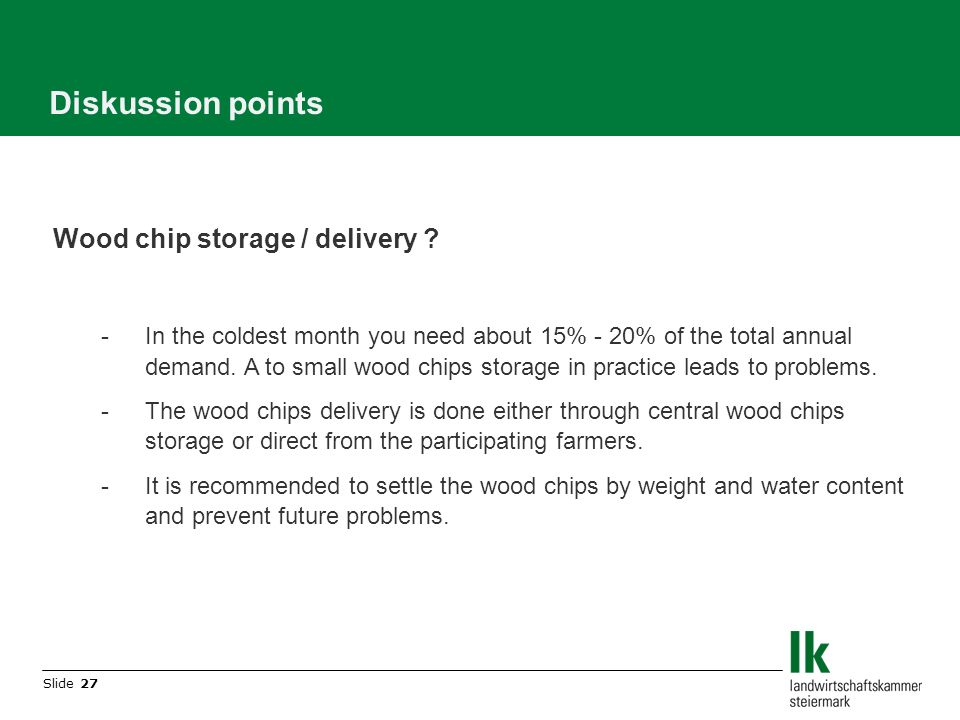 Diskussion points

Wood chip storage / delivery ?

- In the coldest month you need about 15% - 20% of the total annual demand. A to small wood chips storage in practice leads to problems.
- The wood chips delivery is done either through central wood chips storage or direct from the participating farmers.
- It is recommended to settle the wood chips by weight and water content and prevent future problems.

Slide 27

lk
landwirtschaftskammer
steiermark